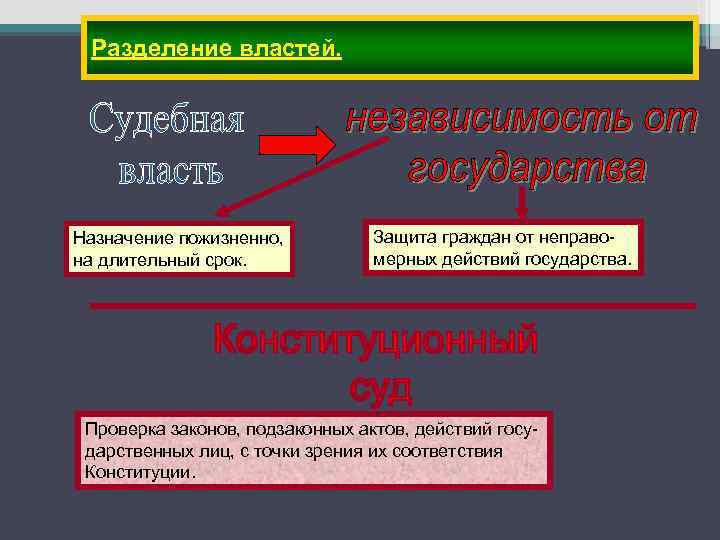 Разделение властей.

Судебная власть

независимость от государства

Назначение пожизненно, на длительный срок.

Защита граждан от неправомерных действий государства.

Конституционный суд

Проверка законов, подзаконных актов, действий государственных лиц, с точки зрения их соответствия Конституции.